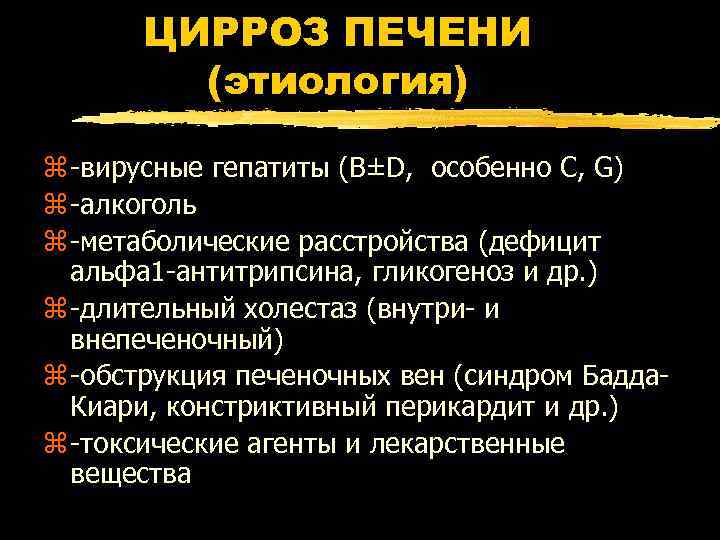 ЦИРРОЗ ПЕЧЕНИ
(этиология)

⌘-вирусные гепатиты (B±D, особенно C, G)
⌘-алкоголь
⌘-метаболические расстройства (дефицит альфа1-антитрипсина, гликогеноз и др.)
⌘-длительный холестаз (внутри- и внепеченочный)
⌘-обструкция печеночных вен (синдром Бадда-Киари, констриктивный перикардит и др.)
⌘-токсические агенты и лекарственные вещества